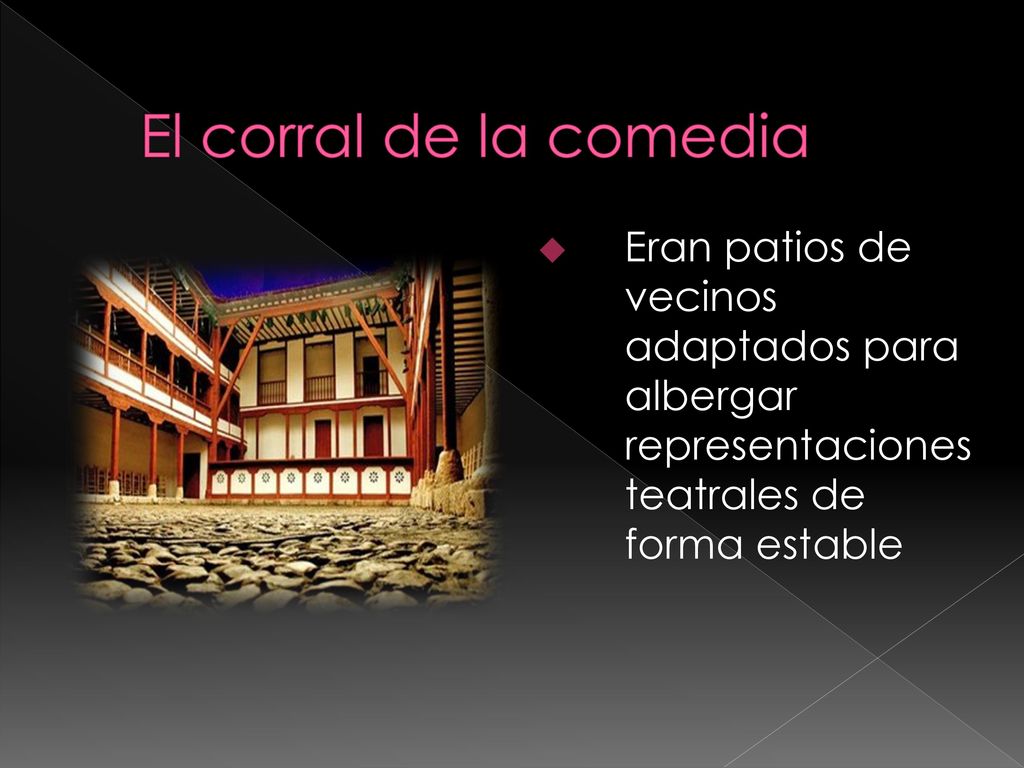 El corral de la comedia

Eran patios de vecinos adaptados para albergar representaciones teatrales de forma estable